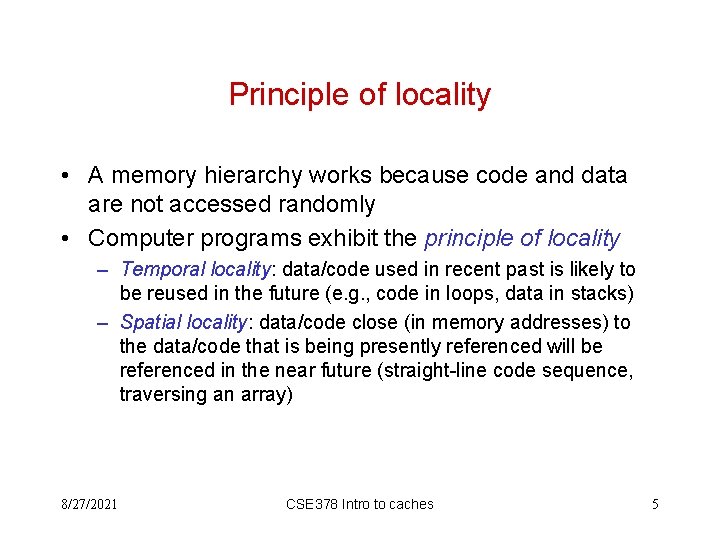 Principle of locality

• A memory hierarchy works because code and data are not accessed randomly
• Computer programs exhibit the principle of locality
– Temporal locality: data/code used in recent past is likely to be reused in the future (e.g., code in loops, data in stacks)
– Spatial locality: data/code close (in memory addresses) to the data/code that is being presently referenced will be referenced in the near future (straight-line code sequence, traversing an array)

8/27/2021
CSE378 Intro to caches
5